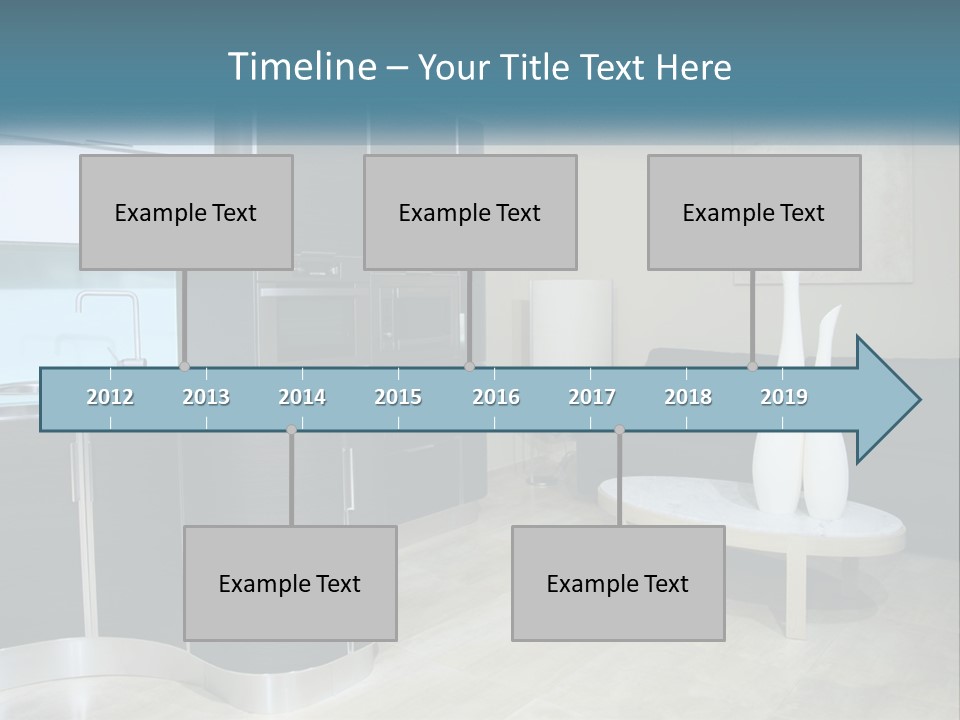 Timeline – Your Title Text Here

Example Text

Example Text

Example Text

2012 2013 2014 2015 2016 2017 2018 2019

Example Text

Example Text